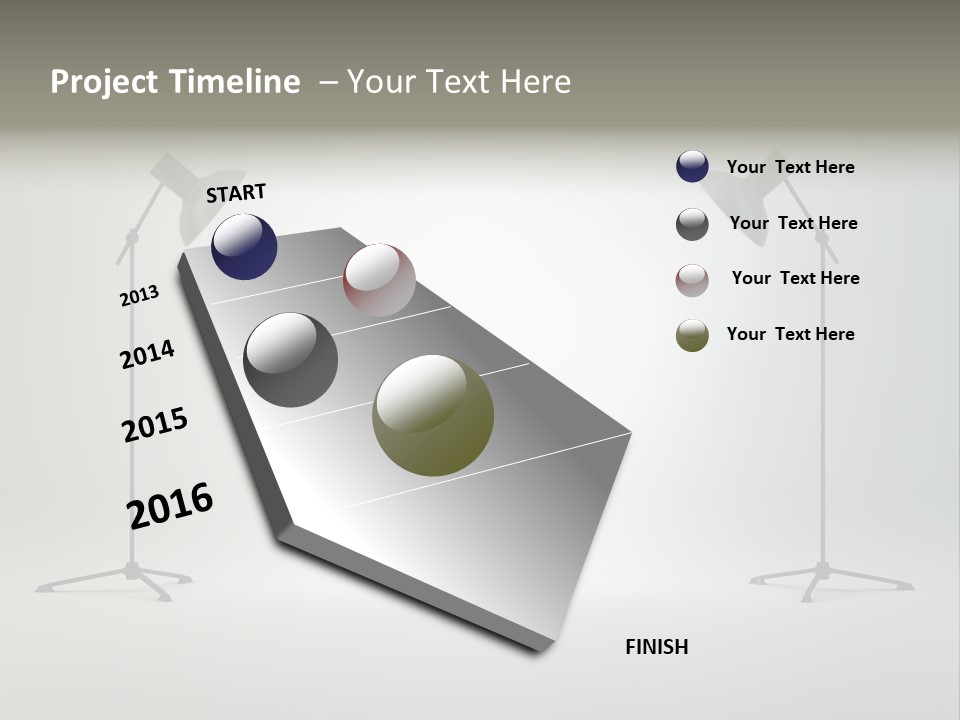 Project Timeline – Your Text Here

START

2013

2014

2015

2016

FINISH

Your Text Here

Your Text Here

Your Text Here

Your Text Here